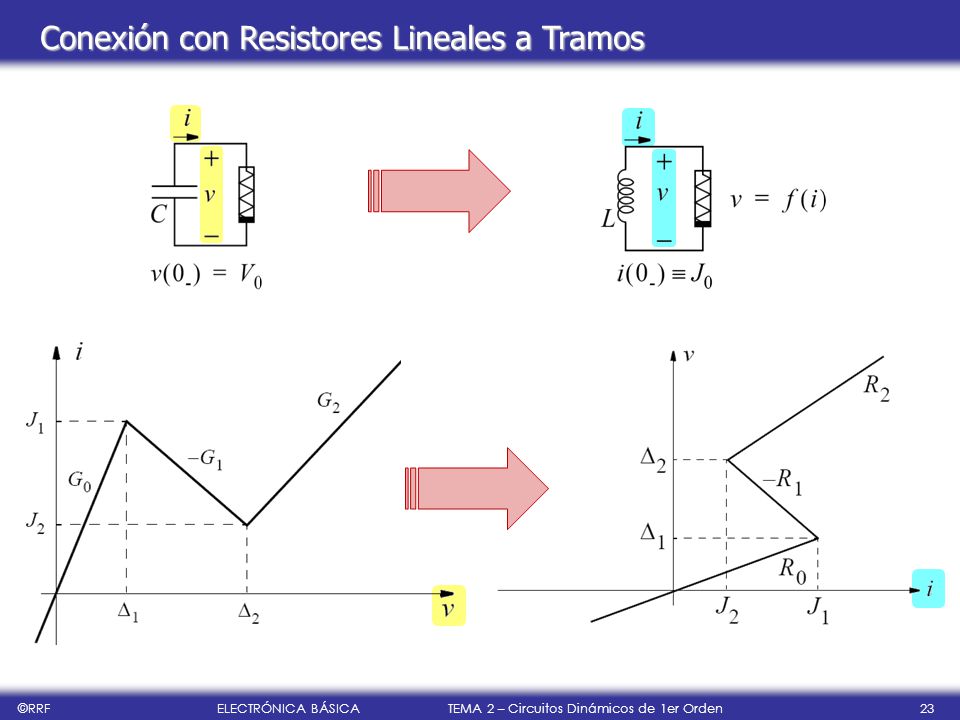 Conexión con Resistores Lineales a Tramos

$i$
$+$
$v$
$-$
$C$
$v(0_-) = V_0$

$i$
$+$
$v$
$-$
$L$
$v = f(i)$
$i(0_-) \equiv J_0$

$i$
$J_1$
$J_2$
$G_0$
$-G_1$
$G_2$
$\Delta_1$
$\Delta_2$
$v$

$v$
$R_2$
$\Delta_2$
$-R_1$
$\Delta_1$
$R_0$
$J_2$
$J_1$
$i$

©RRF ELECTRÓNICA BÁSICA TEMA 2 – Circuitos Dinámicos de 1er Orden 23